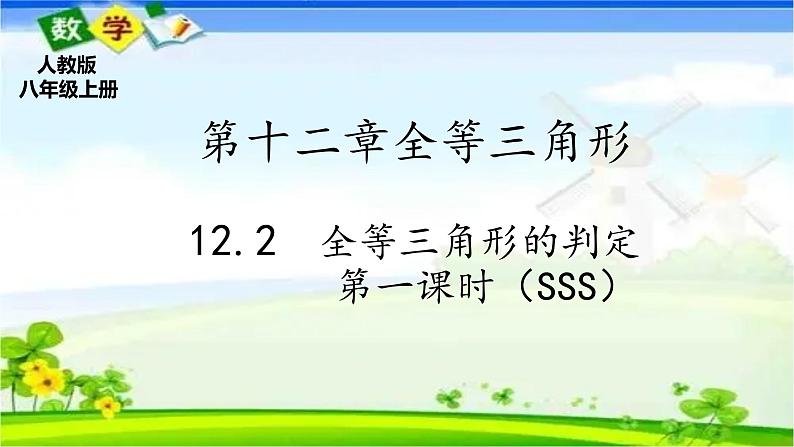 数学
人教版
八年级上册

第十二章全等三角形

12.2 全等三角形的判定
第一课时（SSS）